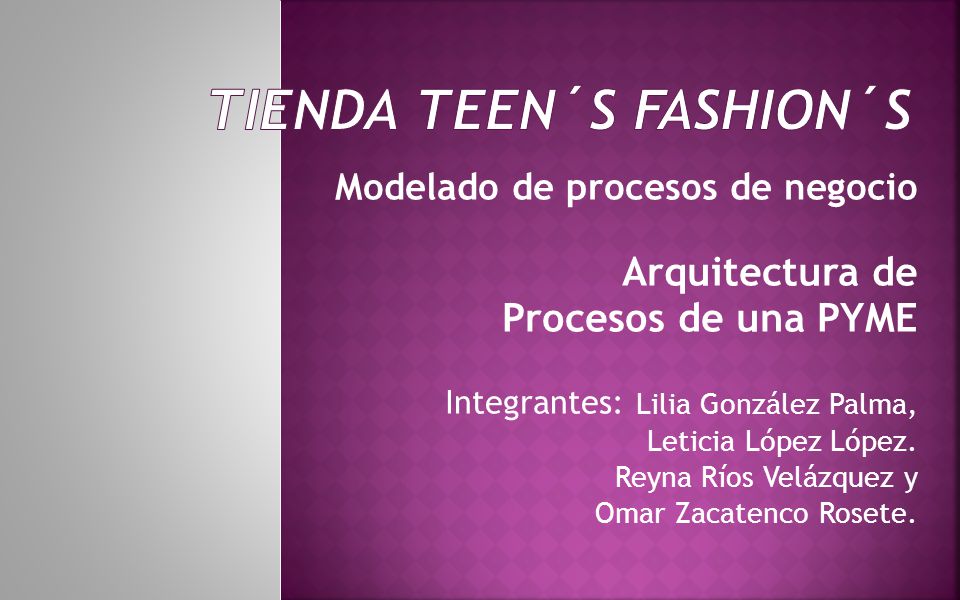 TIENDA TEEN´S FASHION´S

Modelado de procesos de negocio

Arquitectura de Procesos de una PYME

Integrantes: Lilia González Palma, Leticia López López. Reyna Ríos Velázquez y Omar Zacatenco Rosete.